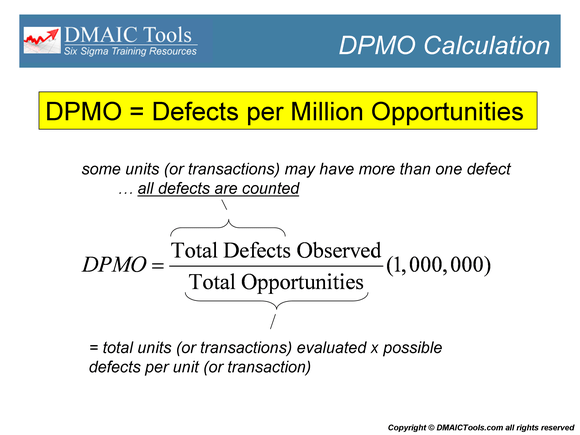 DMAIC Tools
Six Sigma Training Resources

DPMO Calculation

DPMO = Defects per Million Opportunities

some units (or transactions) may have more than one defect … all defects are counted

$DPMO = \frac{\text{Total Defects Observed}}{\text{Total Opportunities}}(1,000,000)$

= total units (or transactions) evaluated x possible defects per unit (or transaction)

Copyright © DMAICTools.com all rights reserved